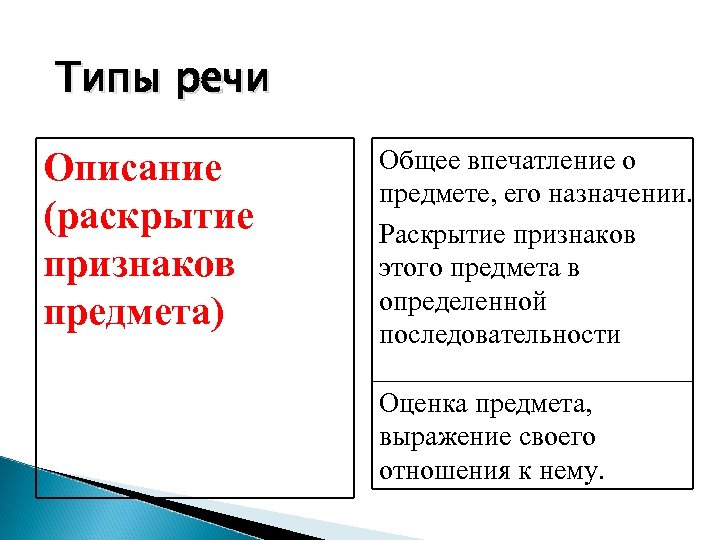 Типы речи

Описание (раскрытие признаков предмета)

Общее впечатление о предмете, его назначении.

Раскрытие признаков этого предмета в определенной последовательности

Оценка предмета, выражение своего отношения к нему.